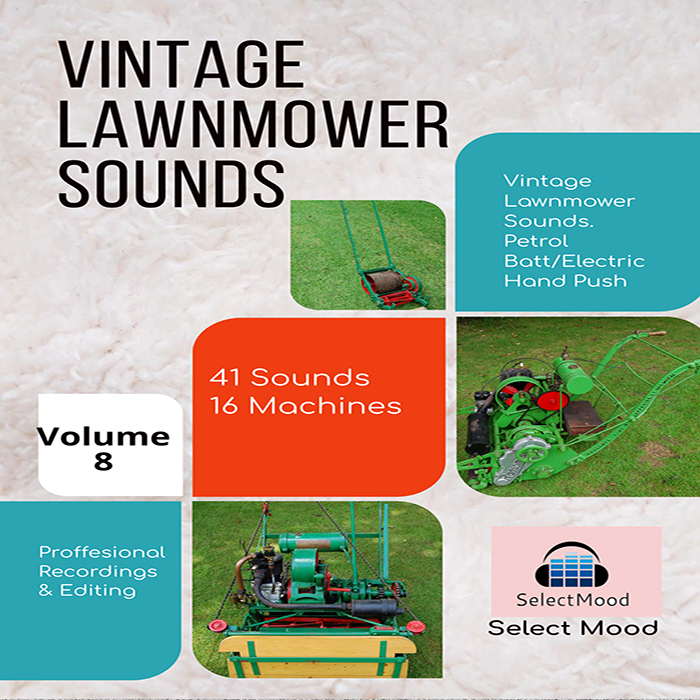 VINTAGE LAWNMOWER SOUNDS

Vintage Lawnmower Sounds. Petrol Batt/Electric Hand Push

41 Sounds
16 Machines

Volume 8

Proffesional Recordings & Editing

SelectMood

Select Mood